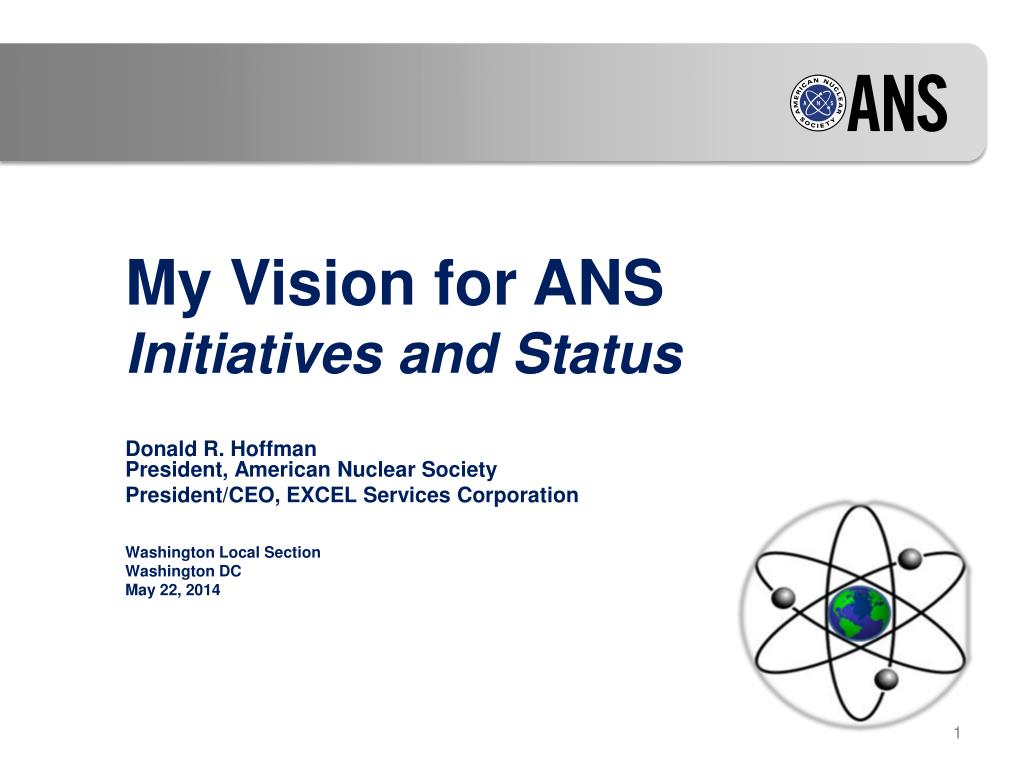 AMERICAN NUCLEAR SOCIETY
ANS

My Vision for ANS
Initiatives and Status

Donald R. Hoffman
President, American Nuclear Society
President/CEO, EXCEL Services Corporation

Washington Local Section
Washington DC
May 22, 2014

1